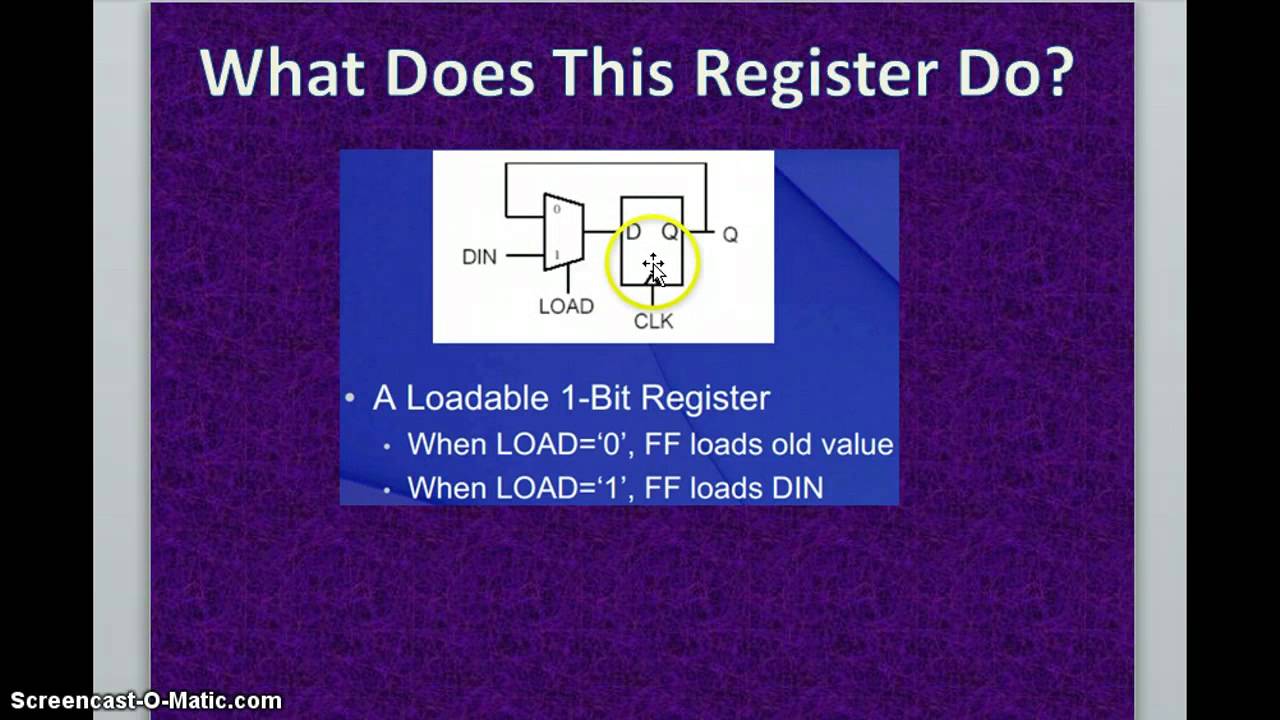 What Does This Register Do?

0
1
DIN
LOAD
D
Q
Q
CLK

• A Loadable 1-Bit Register
• When LOAD='0', FF loads old value
• When LOAD='1', FF loads DIN

Screencast-O-Matic.com